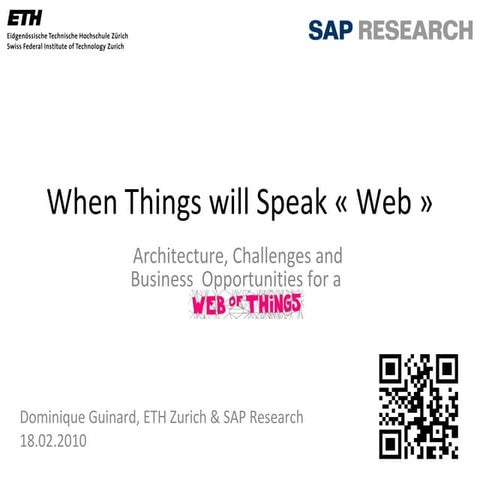 ETH
Eidgenössische Technische Hochschule Zürich
Swiss Federal Institute of Technology Zurich

SAP RESEARCH

When Things will Speak « Web »

Architecture, Challenges and Business Opportunities for a
WEB OF THINGS

Dominique Guinard, ETH Zurich & SAP Research
18.02.2010